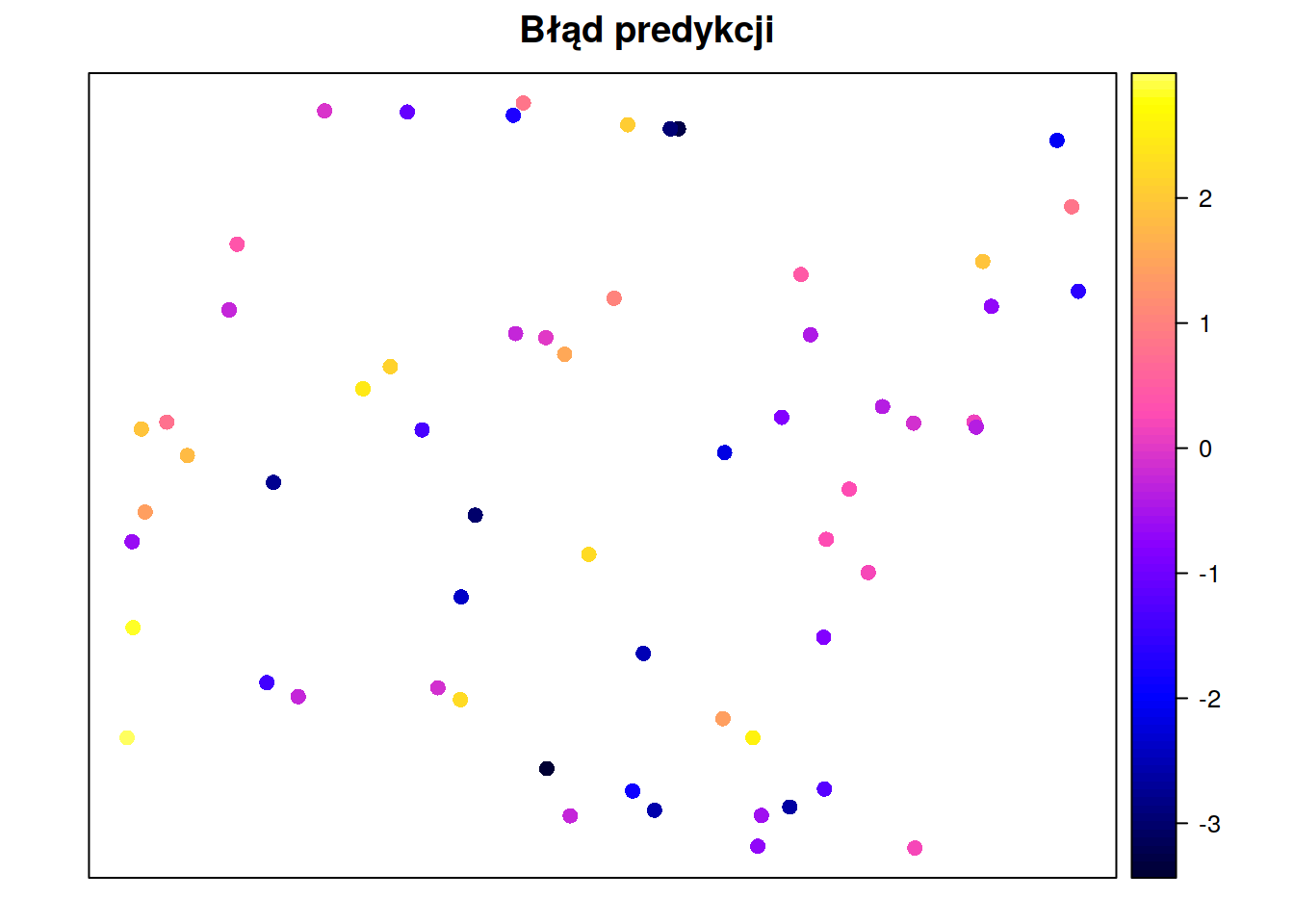 Błąd predykcji

2
1
0
-1
-2
-3